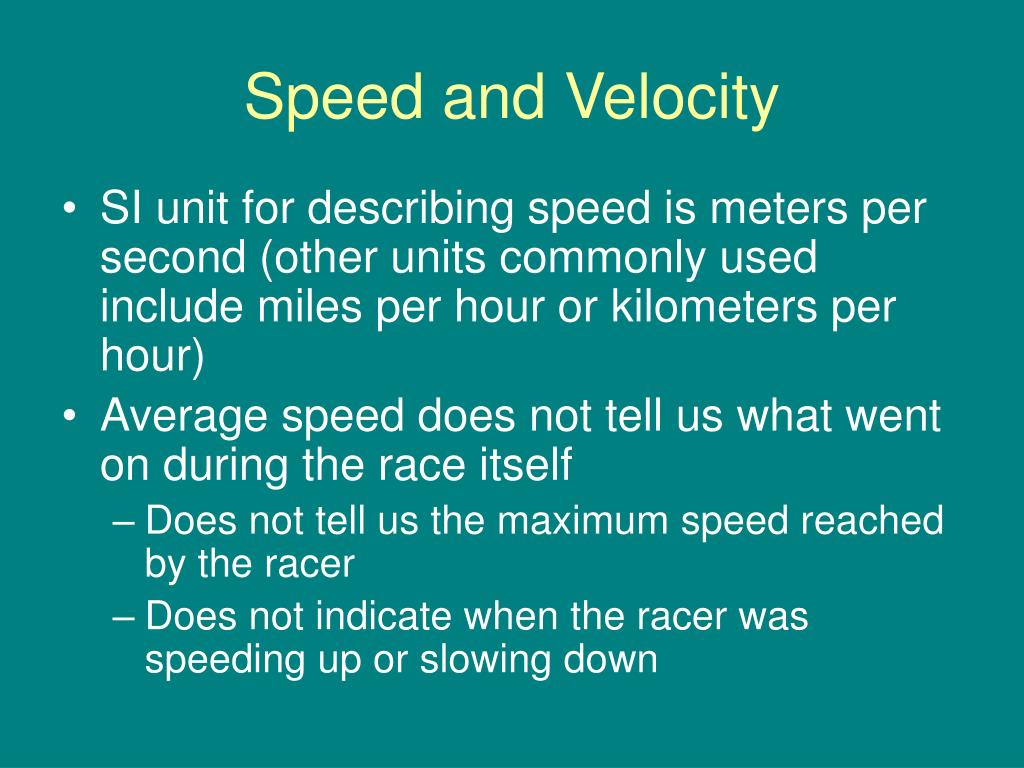 Speed and Velocity

• SI unit for describing speed is meters per second (other units commonly used include miles per hour or kilometers per hour)
• Average speed does not tell us what went on during the race itself
– Does not tell us the maximum speed reached by the racer
– Does not indicate when the racer was speeding up or slowing down